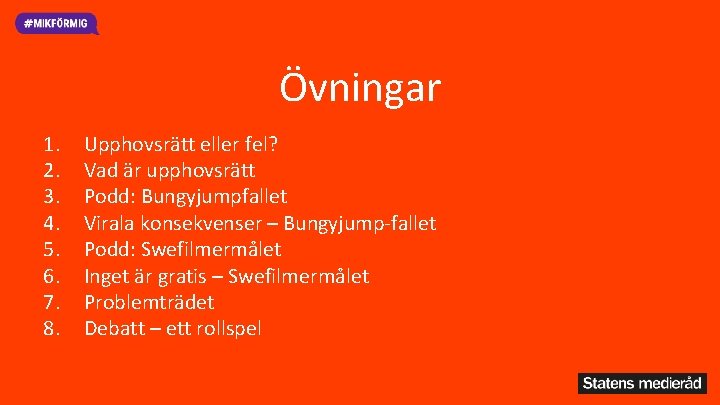 #MIKFÖRMIG

Övningar

1. Upphovsrätt eller fel?
2. Vad är upphovsrätt
3. Podd: Bungyjumpfallet
4. Virala konsekvenser – Bungyjump-fallet
5. Podd: Swefilmermålet
6. Inget är gratis – Swefilmermålet
7. Problemträdet
8. Debatt – ett rollspel

Statens medieråd